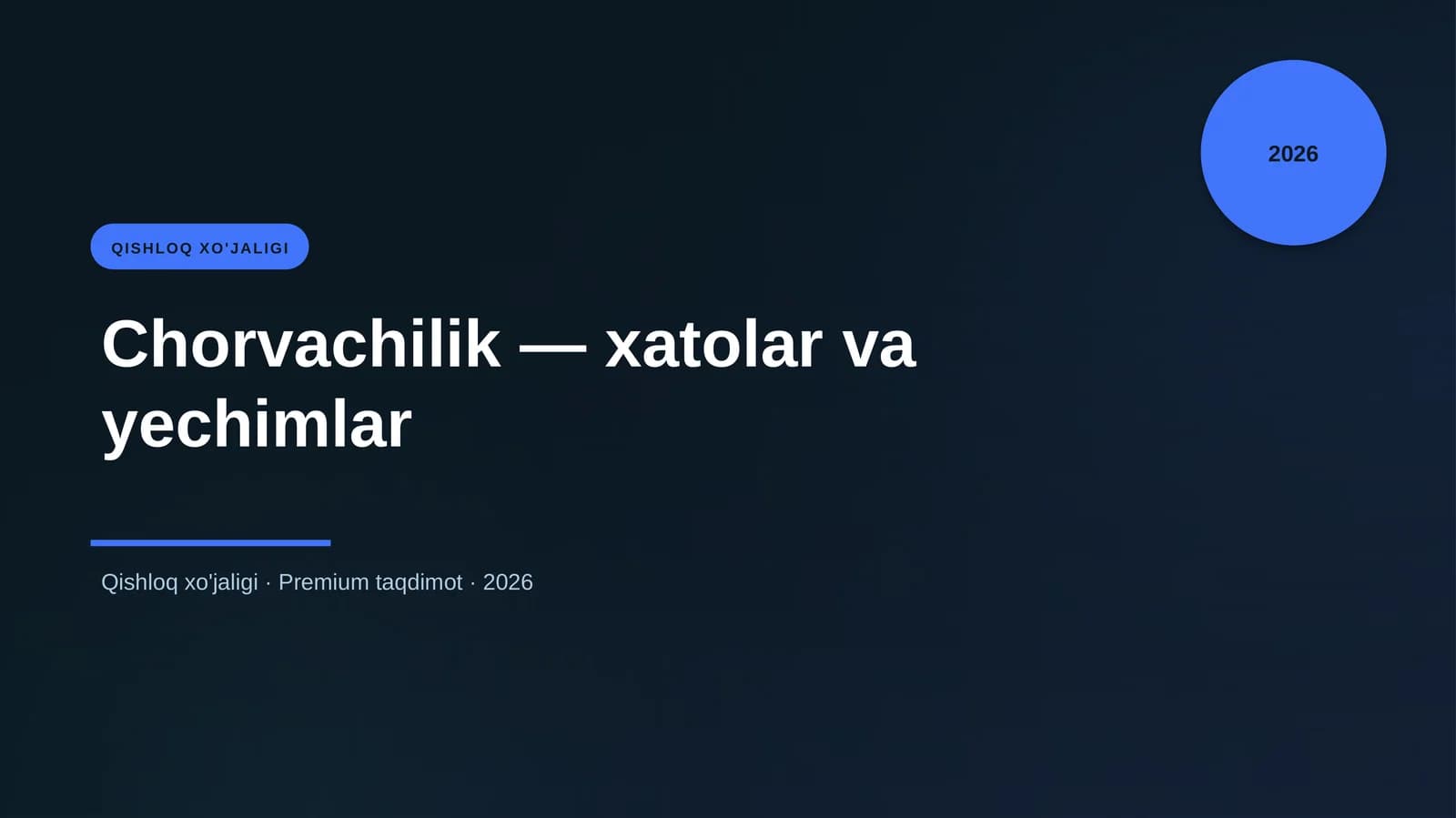 2026

QISHLOQ XO'JALIGI

Chorvachilik — xatolar va yechimlar

Qishloq xo'jaligi · Premium taqdimot · 2026